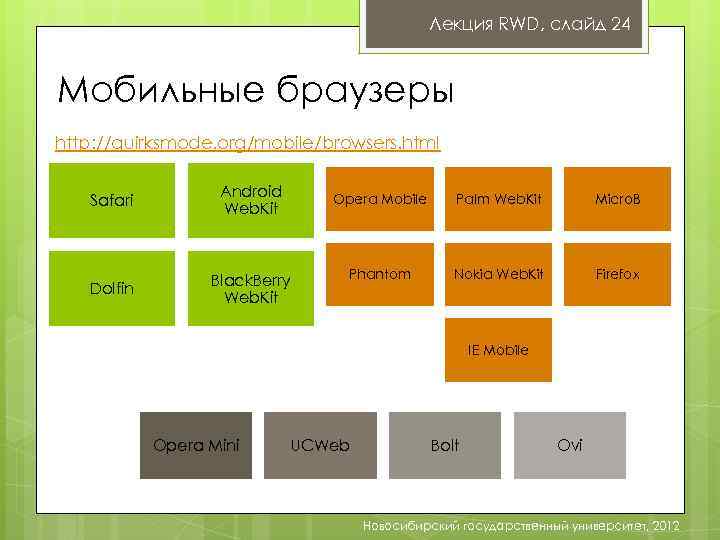 Лекция RWD, слайд 24

Мобильные браузеры

http://quirksmode.org/mobile/browsers.html

Safari

Android WebKit

Dolfin

BlackBerry WebKit

Opera Mobile

Palm WebKit

MicroB

Phantom

Nokia WebKit

Firefox

IE Mobile

Opera Mini

UCWeb

Bolt

Ovi

Новосибирский государственный университет, 2012